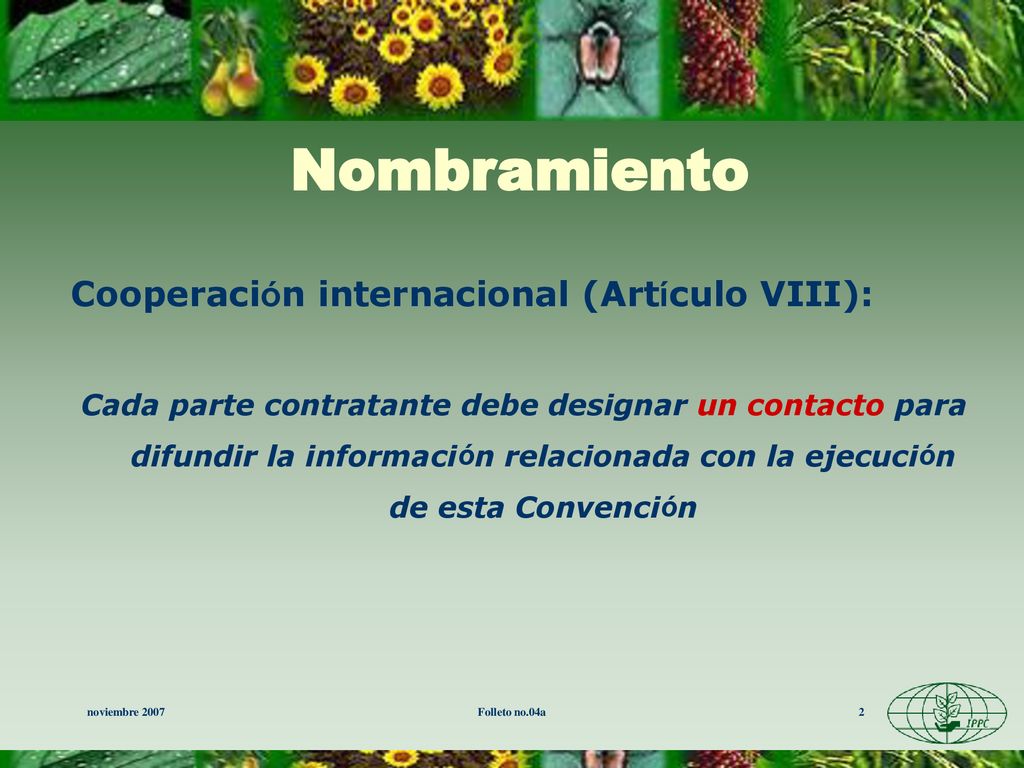 Nombramiento

Cooperación internacional (Artículo VIII):

Cada parte contratante debe designar un contacto para difundir la información relacionada con la ejecución de esta Convención

noviembre 2007

Folleto no.04a

2

IPPC